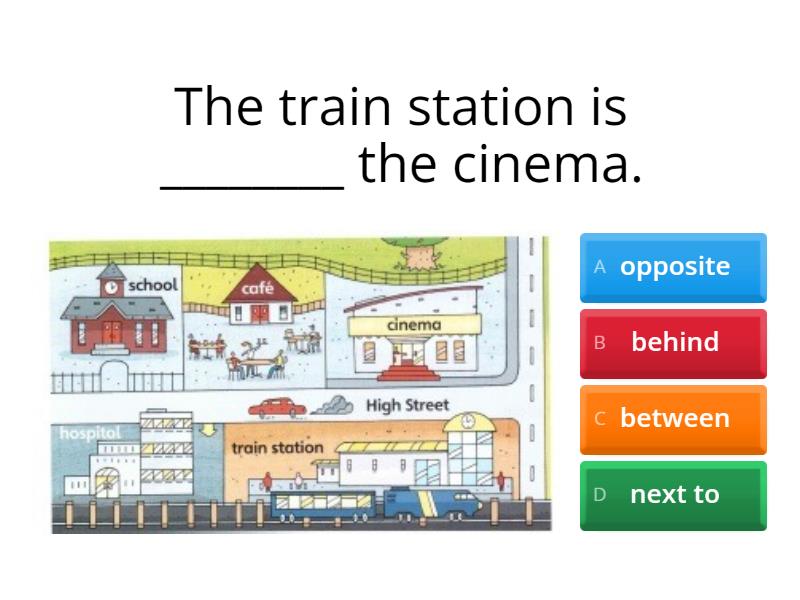 The train station is ________ the cinema.

school
café
cinema
High Street
hospital
train station

A opposite
B behind
C between
D next to